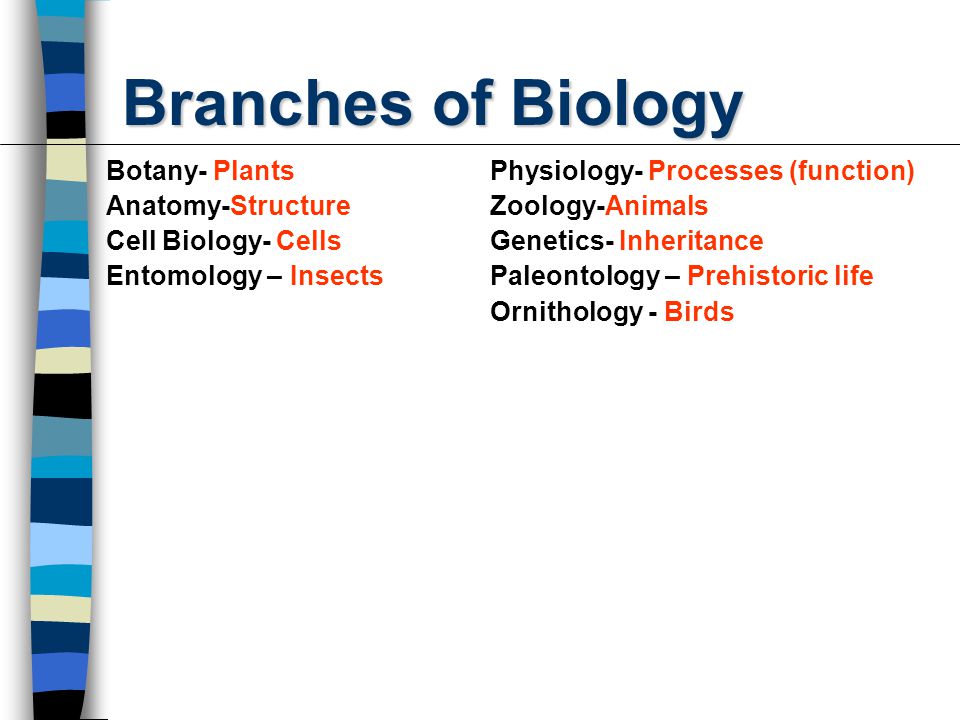 Branches of Biology

Botany- Plants
Anatomy-Structure
Cell Biology- Cells
Entomology – Insects

Physiology- Processes (function)
Zoology-Animals
Genetics- Inheritance
Paleontology – Prehistoric life
Ornithology - Birds